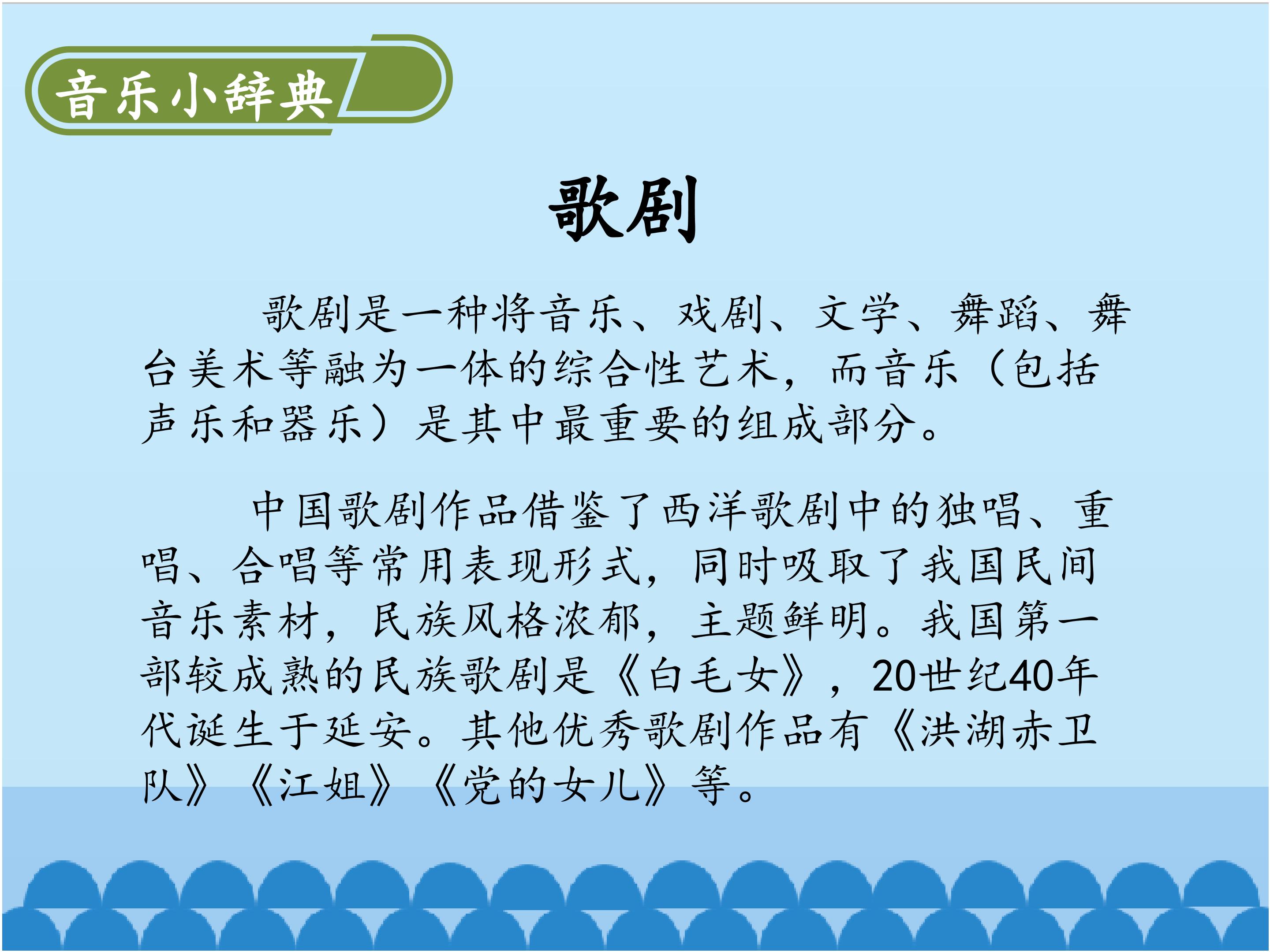 音乐小辞典

歌剧

歌剧是一种将音乐、戏剧、文学、舞蹈、舞台美术等融为一体的综合性艺术，而音乐（包括声乐和器乐）是其中最重要的组成部分。

中国歌剧作品借鉴了西洋歌剧中的独唱、重唱、合唱等常用表现形式，同时吸取了我国民间音乐素材，民族风格浓郁，主题鲜明。我国第一部较成熟的民族歌剧是《白毛女》，20世纪40年代诞生于延安。其他优秀歌剧作品有《洪湖赤卫队》《江姐》《党的女儿》等。